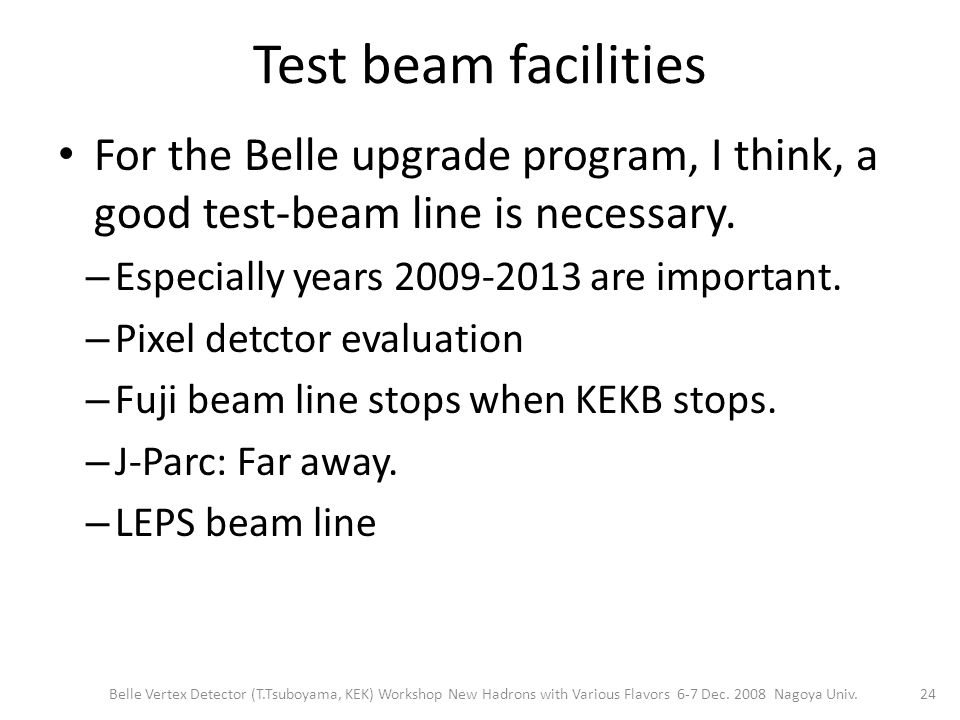 Test beam facilities

• For the Belle upgrade program, I think, a good test-beam line is necessary.

– Especially years 2009-2013 are important.

– Pixel detctor evaluation

– Fuji beam line stops when KEKB stops.

– J-Parc: Far away.

– LEPS beam line

Belle Vertex Detector (T.Tsuboyama, KEK) Workshop New Hadrons with Various Flavors 6-7 Dec. 2008 Nagoya Univ. 24